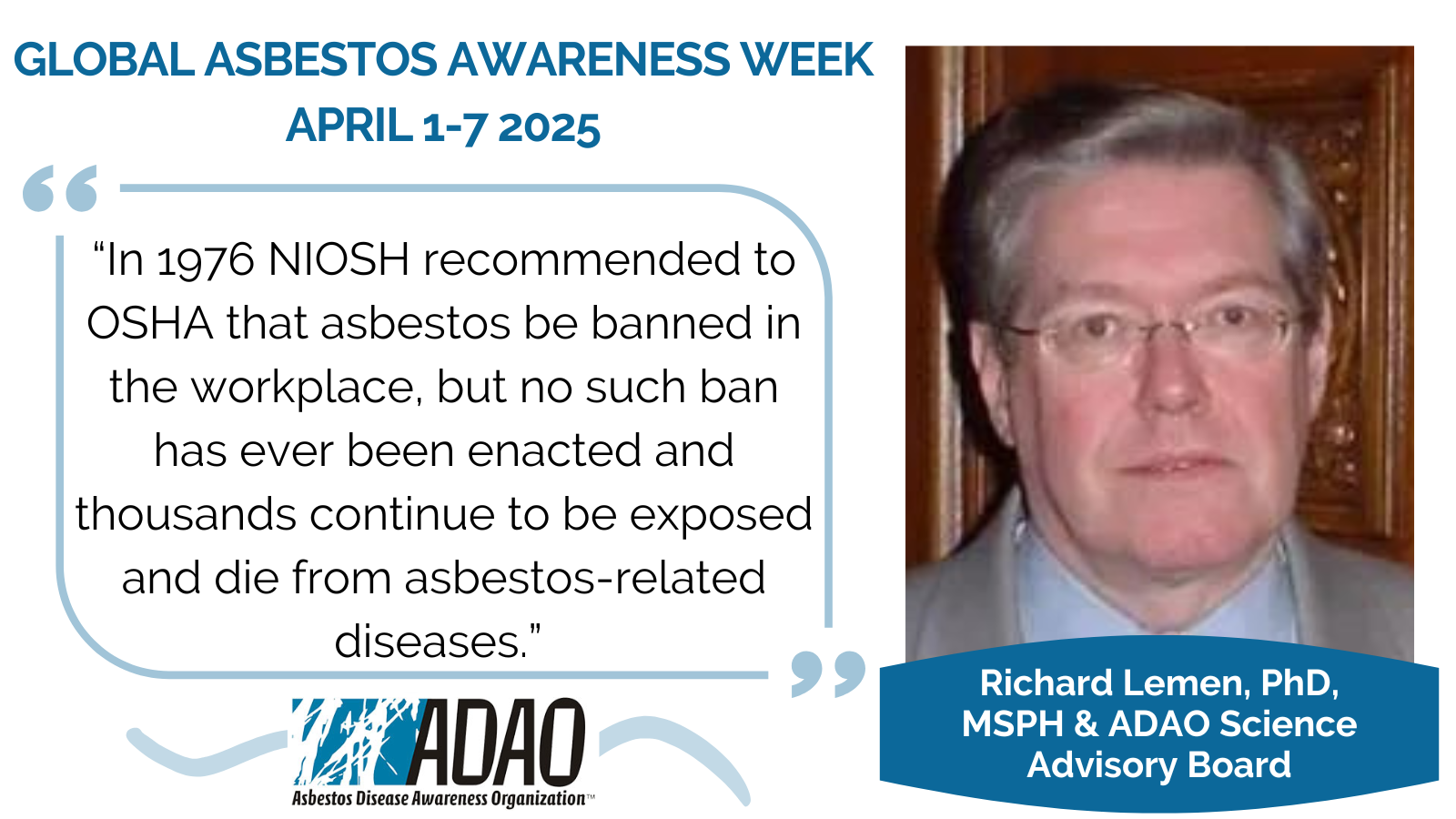 GLOBAL ASBESTOS AWARENESS WEEK
APRIL 1-7 2025

“In 1976 NIOSH recommended to OSHA that asbestos be banned in the workplace, but no such ban has ever been enacted and thousands continue to be exposed and die from asbestos-related diseases.”

ADAO
Asbestos Disease Awareness Organization™

Richard Lemen, PhD, MSPH & ADAO Science Advisory Board